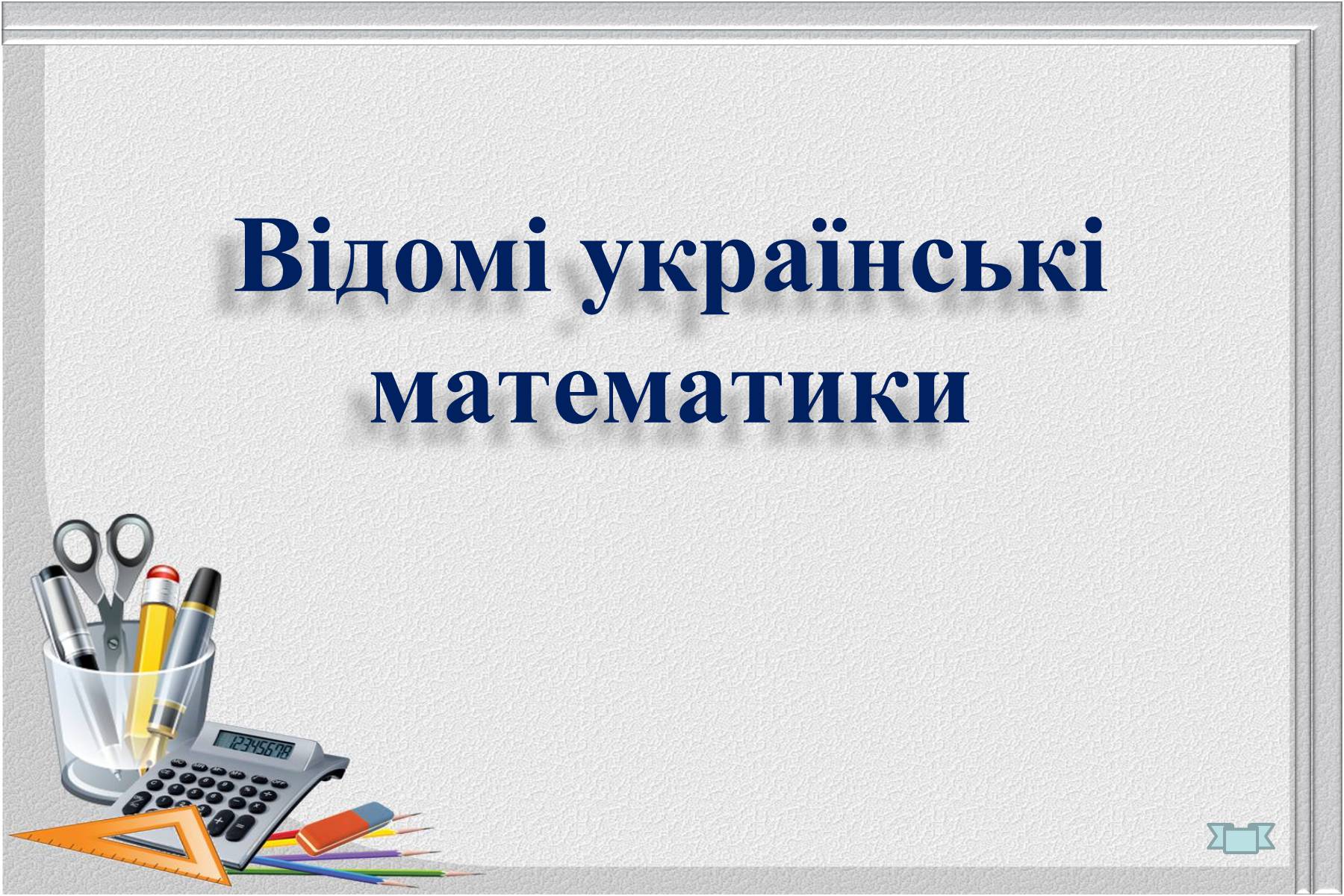 Відомі українські математики

12345678